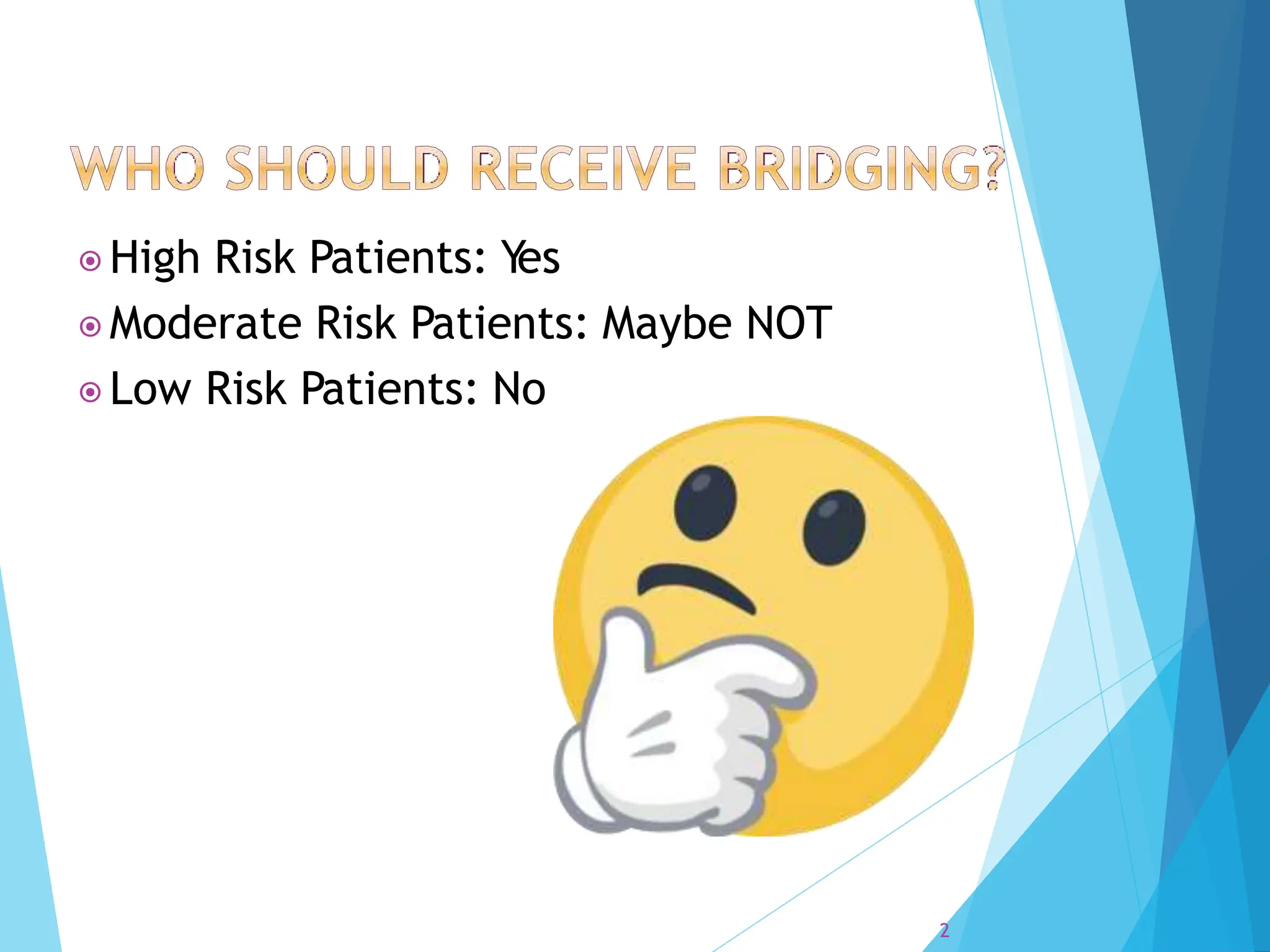 WHO SHOULD RECEIVE BRIDGING?

High Risk Patients: Yes

Moderate Risk Patients: Maybe NOT

Low Risk Patients: No

2